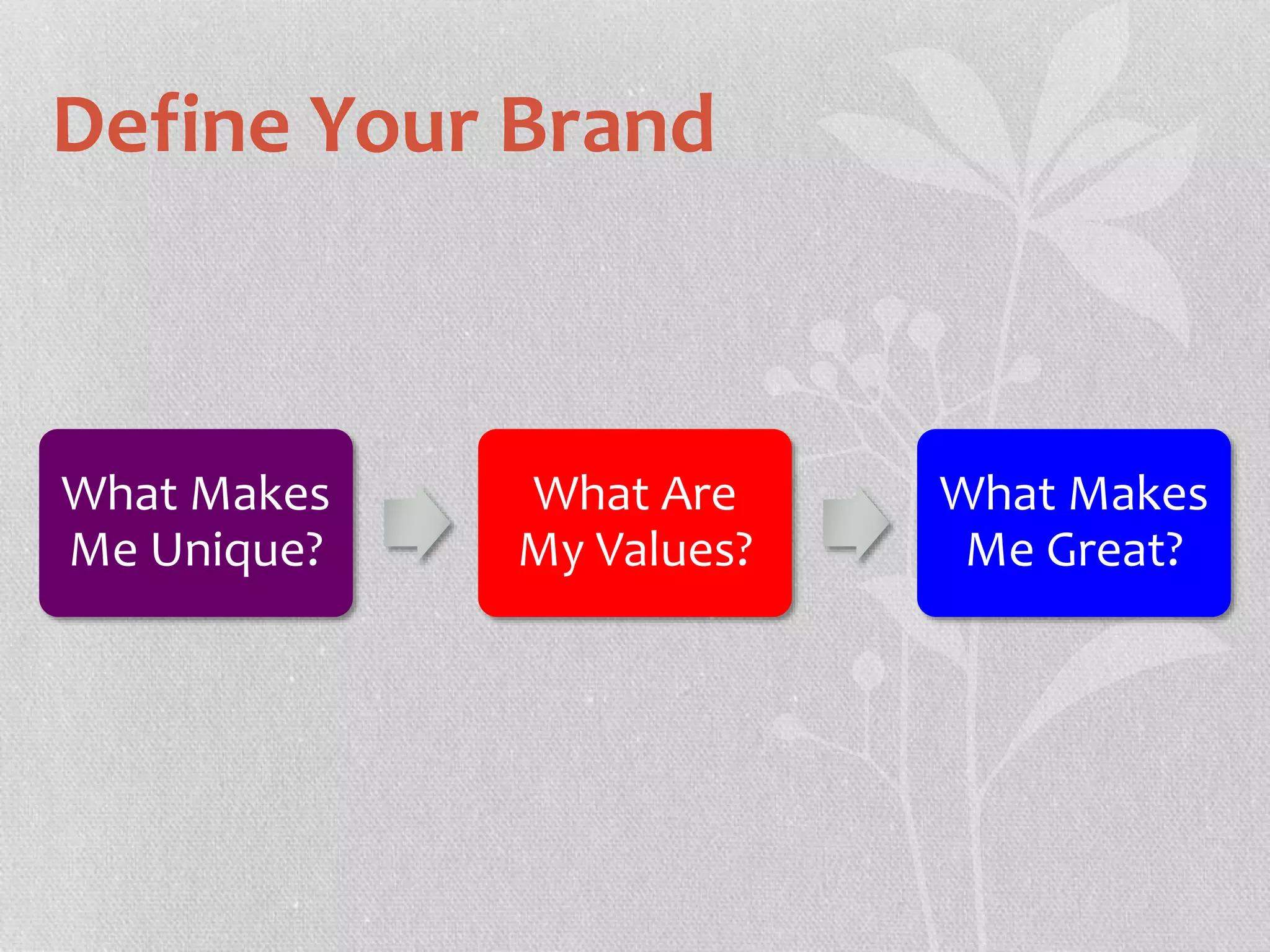 Define Your Brand

What Makes Me Unique?

What Are My Values?

What Makes Me Great?